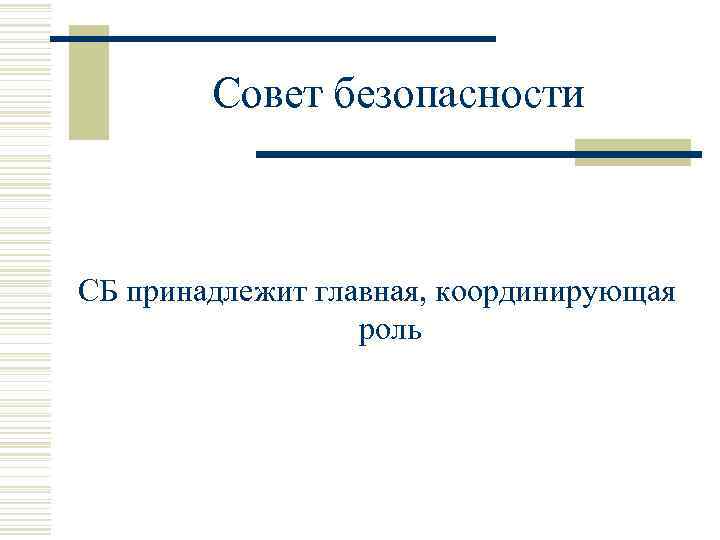 Совет безопасности

СБ принадлежит главная, координирующая роль